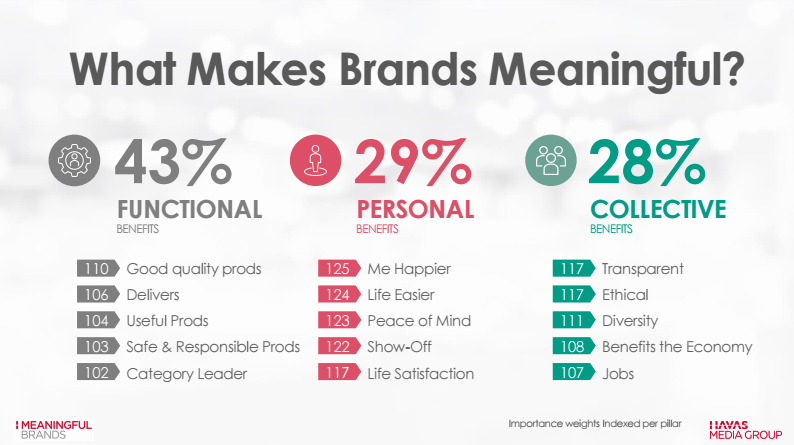 What Makes Brands Meaningful?

43%
FUNCTIONAL
BENEFITS

110 Good quality prods
106 Delivers
104 Useful Prods
103 Safe & Responsible Prods
102 Category Leader

29%
PERSONAL
BENEFITS

125 Me Happier
124 Life Easier
123 Peace of Mind
122 Show-Off
117 Life Satisfaction

28%
COLLECTIVE
BENEFITS

117 Transparent
117 Ethical
111 Diversity
108 Benefits the Economy
107 Jobs

MEANINGFUL BRANDS

Importance weights Indexed per pillar

HAVAS MEDIA GROUP